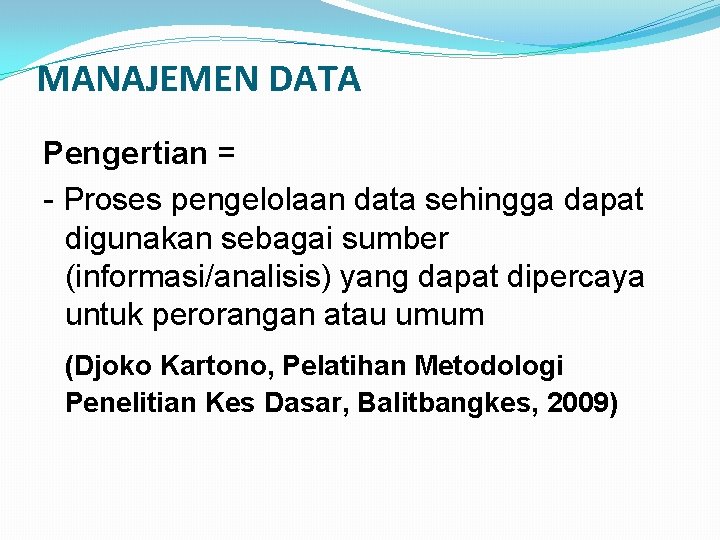 MANAJEMEN DATA

Pengertian =

- Proses pengelolaan data sehingga dapat digunakan sebagai sumber (informasi/analisis) yang dapat dipercaya untuk perorangan atau umum

(Djoko Kartono, Pelatihan Metodologi Penelitian Kes Dasar, Balitbangkes, 2009)